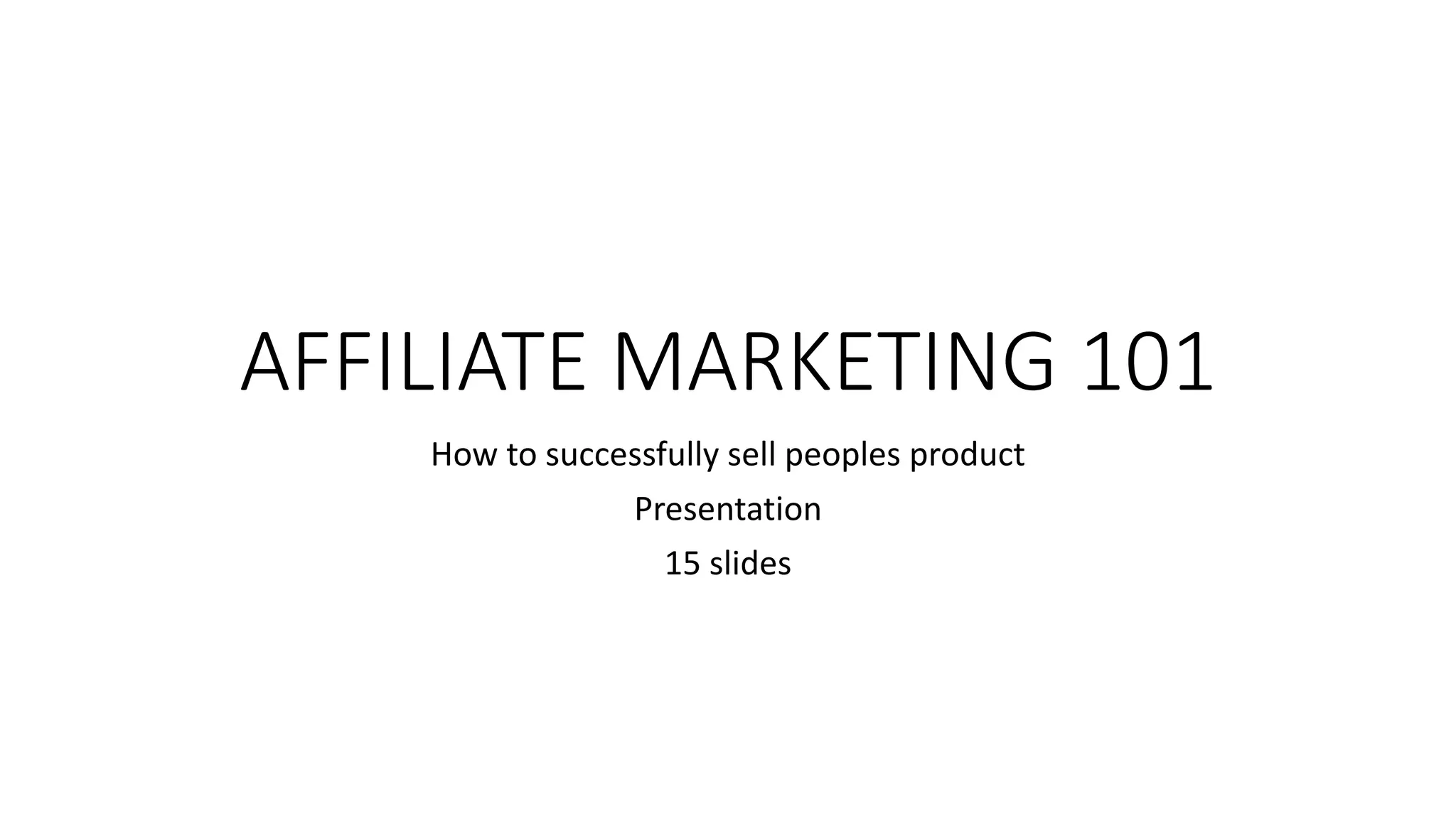 AFFILIATE MARKETING 101

How to successfully sell peoples product

Presentation

15 slides